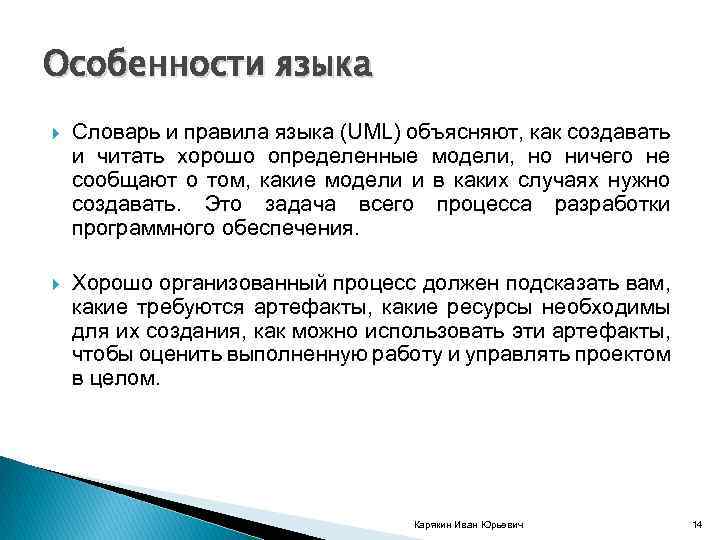 Особенности языка

Словарь и правила языка (UML) объясняют, как создавать и читать хорошо определенные модели, но ничего не сообщают о том, какие модели и в каких случаях нужно создавать. Это задача всего процесса разработки программного обеспечения.

Хорошо организованный процесс должен подсказать вам, какие требуются артефакты, какие ресурсы необходимы для их создания, как можно использовать эти артефакты, чтобы оценить выполненную работу и управлять проектом в целом.

Карякин Иван Юрьевич

14